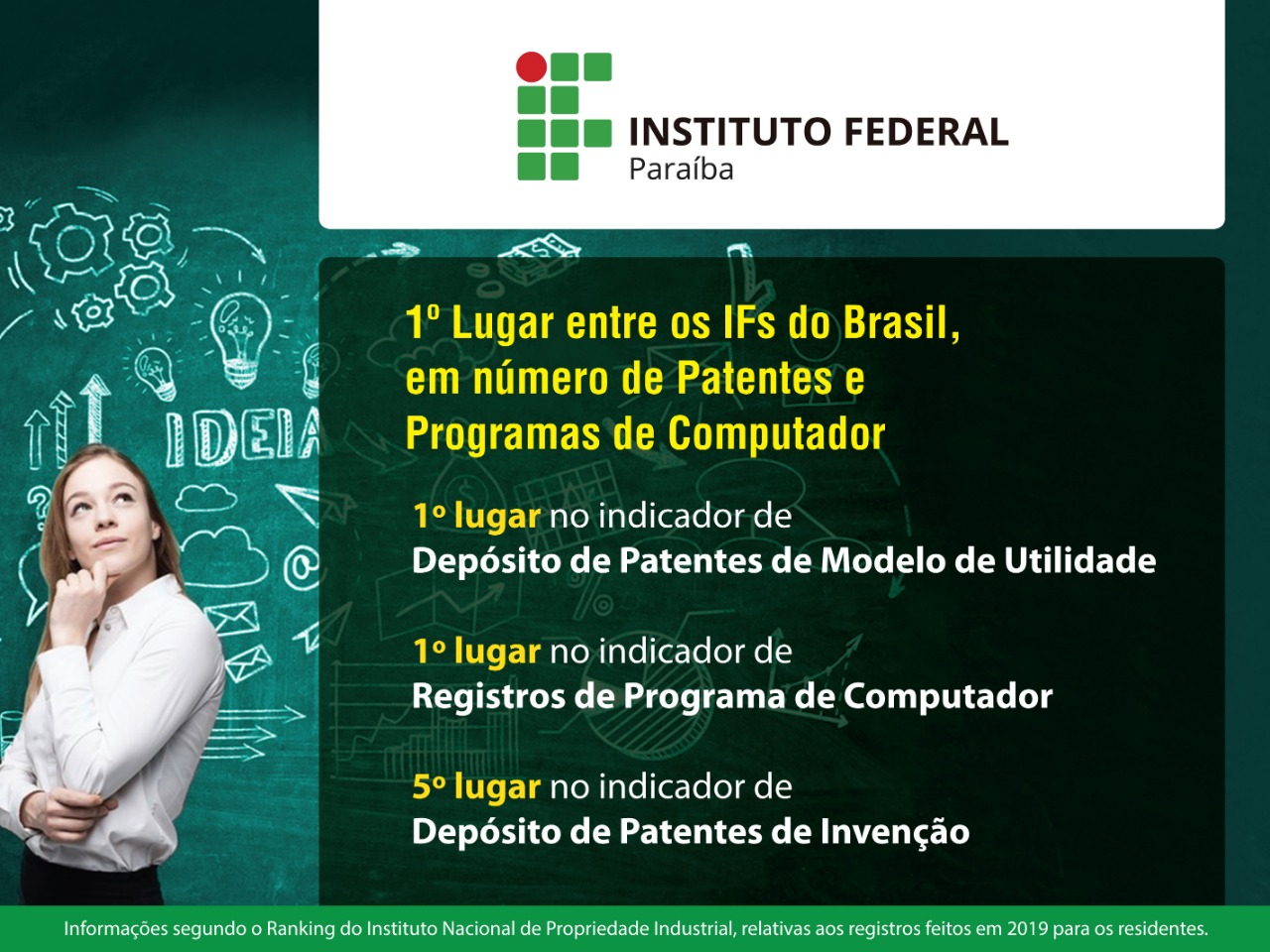 INSTITUTO FEDERAL
Paraíba

IDEIA

1º Lugar entre os IFs do Brasil, em número de Patentes e Programas de Computador

1º lugar no indicador de Depósito de Patentes de Modelo de Utilidade

1º lugar no indicador de Registros de Programa de Computador

5º lugar no indicador de Depósito de Patentes de Invenção

Informações segundo o Ranking do Instituto Nacional de Propriedade Industrial, relativas aos registros feitos em 2019 para os residentes.